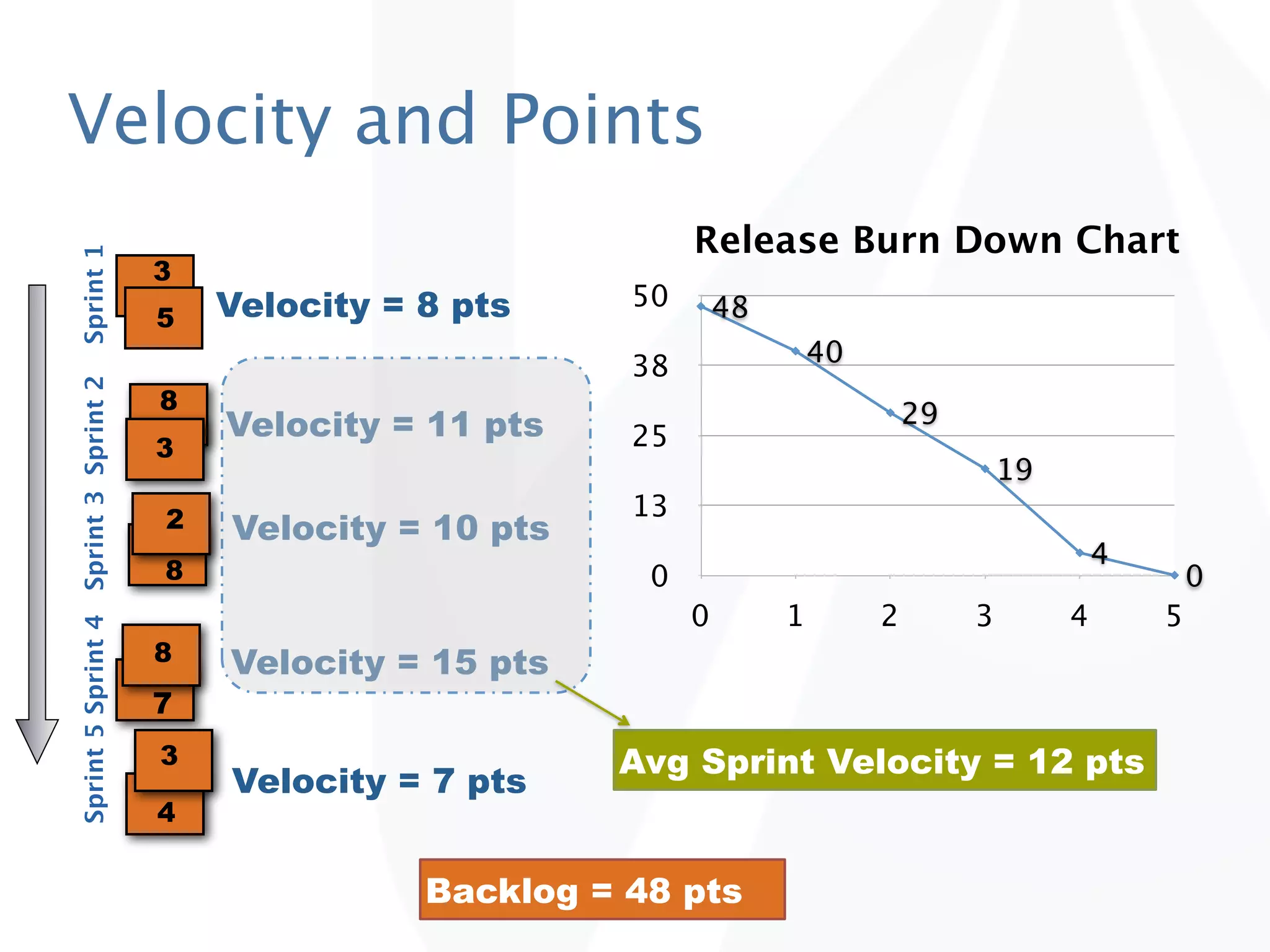 Velocity and Points

Sprint 1
3
5
Velocity = 8 pts

Sprint 2
8
3
Velocity = 11 pts

Sprint 3
2
8
Velocity = 10 pts

Sprint 4
8
7
Velocity = 15 pts

Sprint 5
3
4
Velocity = 7 pts

Release Burn Down Chart

50
38
25
13
0

48
40
29
19
4
0

0 1 2 3 4 5

Avg Sprint Velocity = 12 pts

Backlog = 48 pts